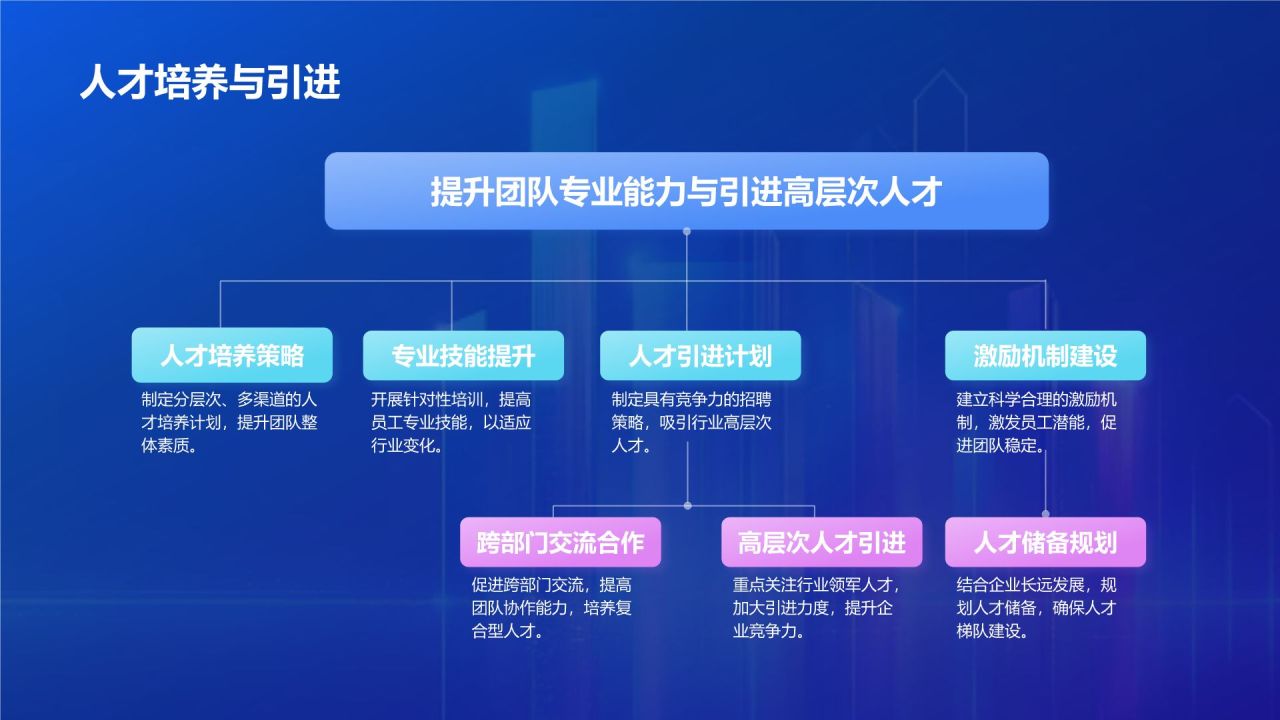 人才培养与引进

提升团队专业能力与引进高层次人才

人才培养策略

制定分层次、多渠道的人才培养计划，提升团队整体素质。

专业技能提升

开展针对性培训，提高员工专业技能，以适应行业变化。

人才引进计划

制定具有竞争力的招聘策略，吸引行业高层次人才。

激励机制建设

建立科学合理的激励机制，激发员工潜能，促进团队稳定。

跨部门交流合作

促进跨部门交流，提高团队协作能力，培养复合型人才。

高层次人才引进

重点关注行业领军人才，加大引进力度，提升企业竞争力。

人才储备规划

结合企业长远发展，规划人才储备，确保人才梯队建设。